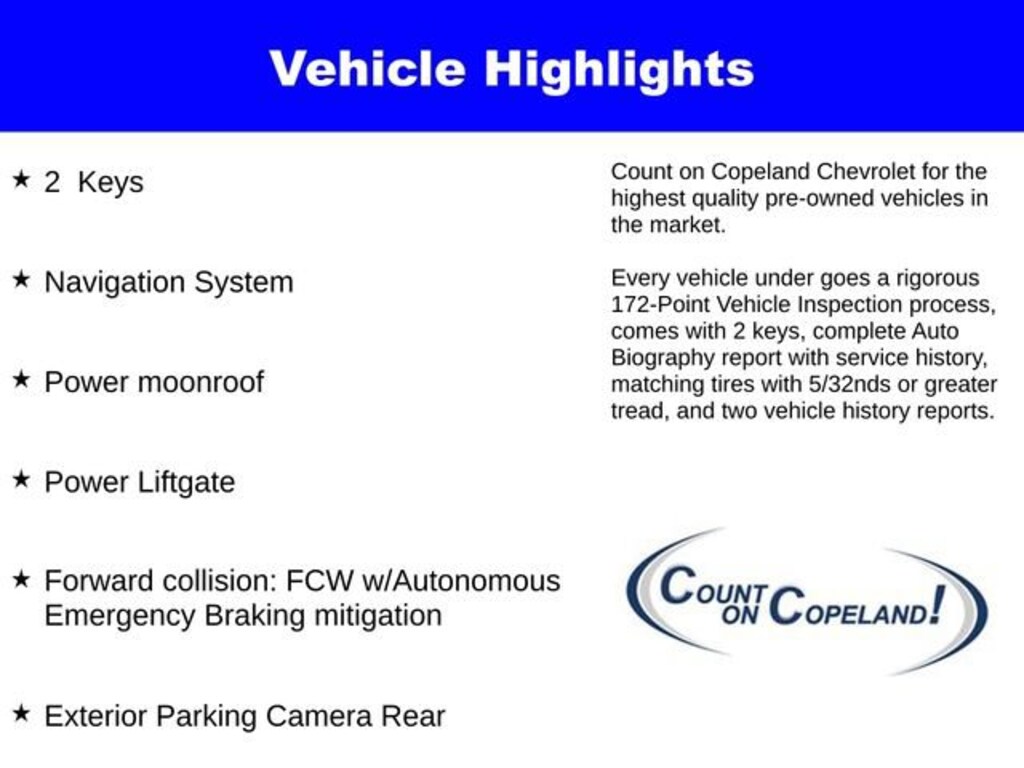 Vehicle Highlights

★ 2 Keys

★ Navigation System

★ Power moonroof

★ Power Liftgate

★ Forward collision: FCW w/Autonomous Emergency Braking mitigation

★ Exterior Parking Camera Rear

Count on Copeland Chevrolet for the highest quality pre-owned vehicles in the market.

Every vehicle under goes a rigorous 172-Point Vehicle Inspection process, comes with 2 keys, complete Auto Biography report with service history, matching tires with 5/32nds or greater tread, and two vehicle history reports.

COUNT ON COPELAND!